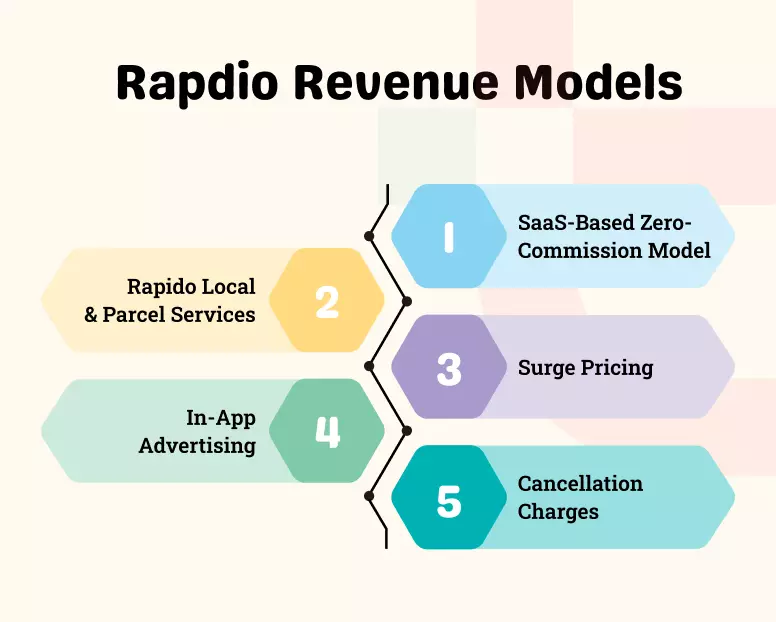 Rapdio Revenue Models

1 SaaS-Based Zero-Commission Model

2 Rapido Local & Parcel Services

3 Surge Pricing

4 In-App Advertising

5 Cancellation Charges